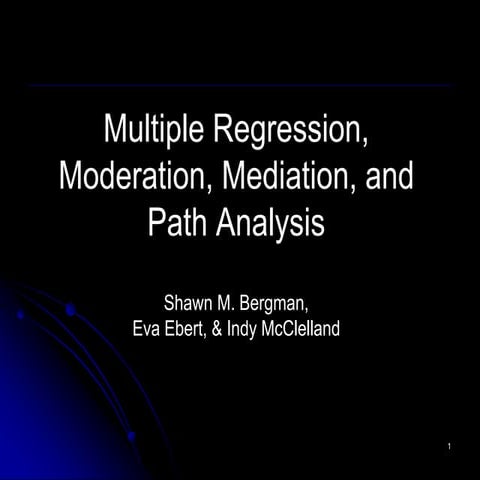 Multiple Regression, Moderation, Mediation, and Path Analysis

Shawn M. Bergman,
Eva Ebert, & Indy McClelland

1